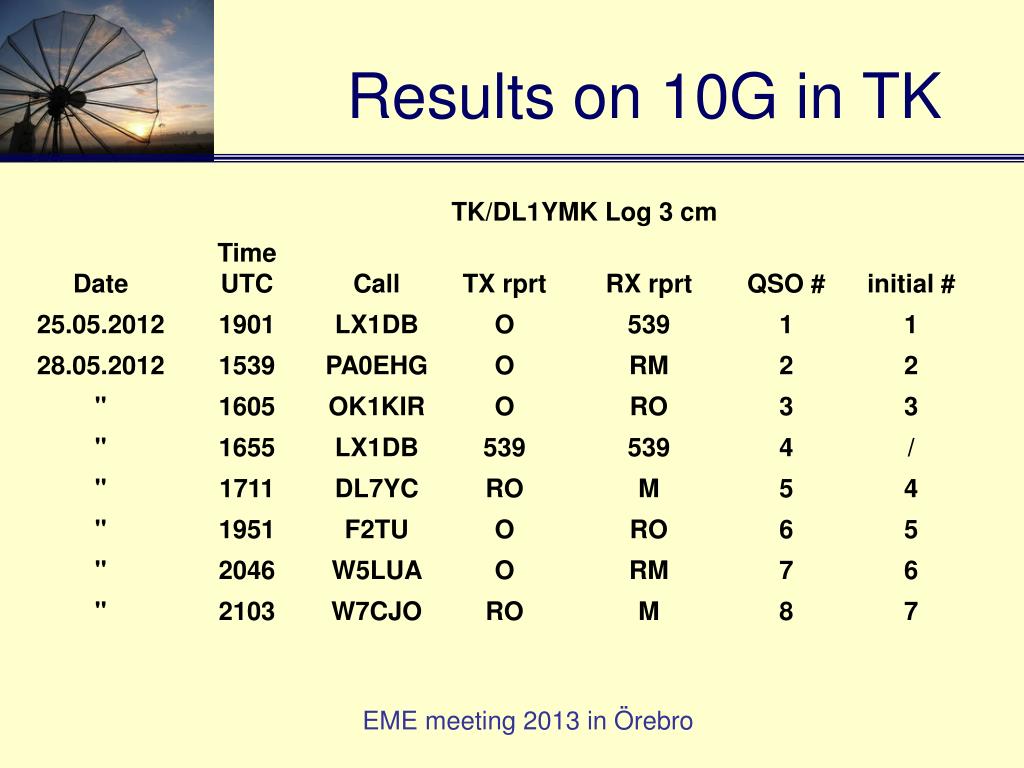 Results on 10G in TK

TK/DL1YMK Log 3 cm

| Date | Time UTC | Call | TX rprt | RX rprt | QSO # | initial # |
|---|---|---|---|---|---|---|
| 25.05.2012 | 1901 | LX1DB | O | 539 | 1 | 1 |
| 28.05.2012 | 1539 | PA0EHG | O | RM | 2 | 2 |
| " | 1605 | OK1KIR | O | RO | 3 | 3 |
| " | 1655 | LX1DB | 539 | 539 | 4 | / |
| " | 1711 | DL7YC | RO | M | 5 | 4 |
| " | 1951 | F2TU | O | RO | 6 | 5 |
| " | 2046 | W5LUA | O | RM | 7 | 6 |
| " | 2103 | W7CJO | RO | M | 8 | 7 |

EME meeting 2013 in Örebro